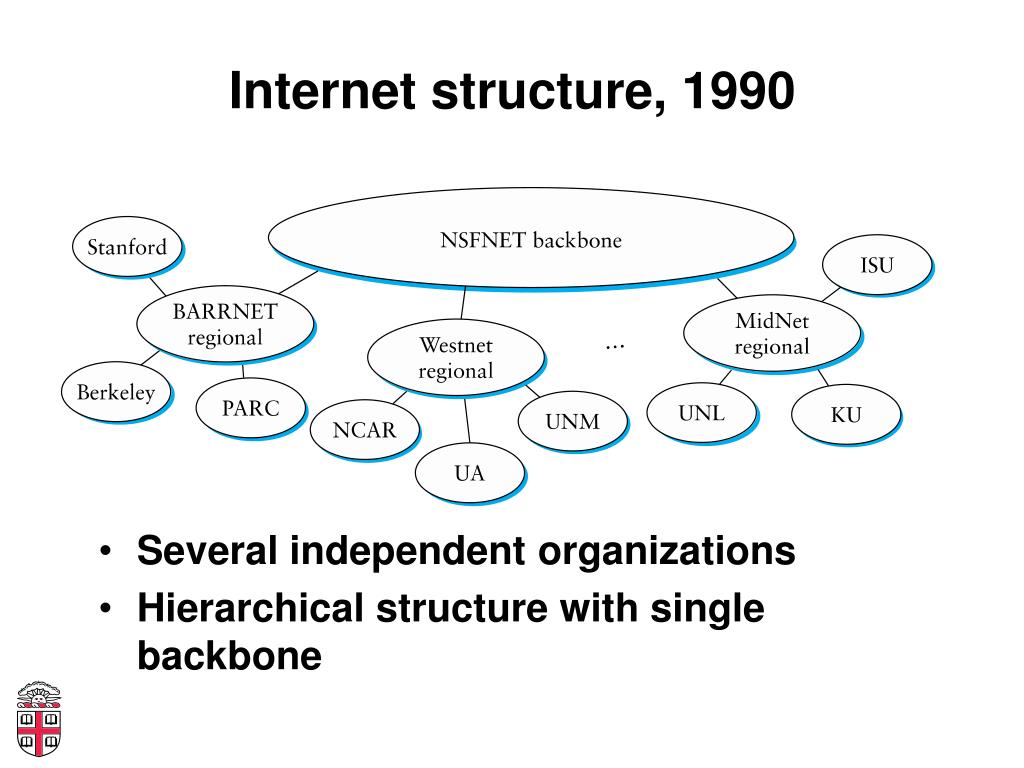 Internet structure, 1990

NSFNET backbone

Stanford

BARRNET regional

Berkeley

PARC

Westnet regional

NCAR

UA

UNM

...

MidNet regional

ISU

UNL

KU

• Several independent organizations
• Hierarchical structure with single backbone